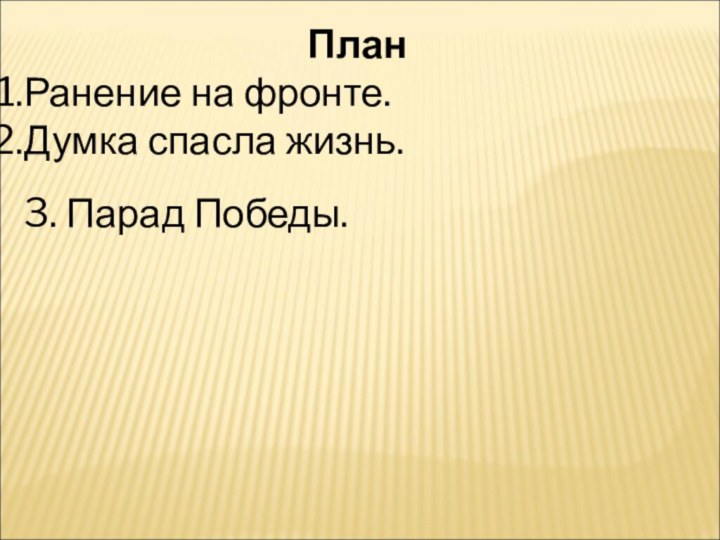 План
1.Ранение на фронте.
2.Думка спасла жизнь.

3. Парад Победы.